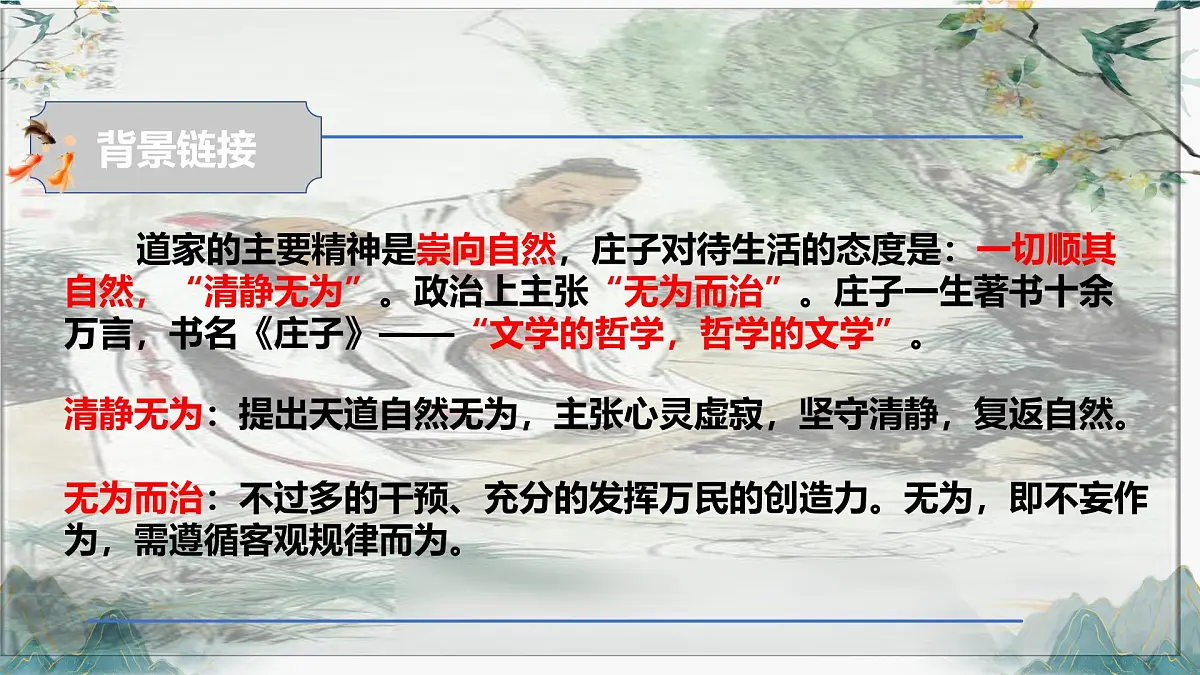 背景链接

道家的主要精神是崇向自然，庄子对待生活的态度是：一切顺其自然，“清静无为”。政治上主张“无为而治”。庄子一生著书十余万言，书名《庄子》——“文学的哲学，哲学的文学”。

清静无为：提出天道自然无为，主张心灵虚寂，坚守清静，复返自然。

无为而治：不过多的干预、充分的发挥万民的创造力。无为，即不妄作为，需遵循客观规律而为。